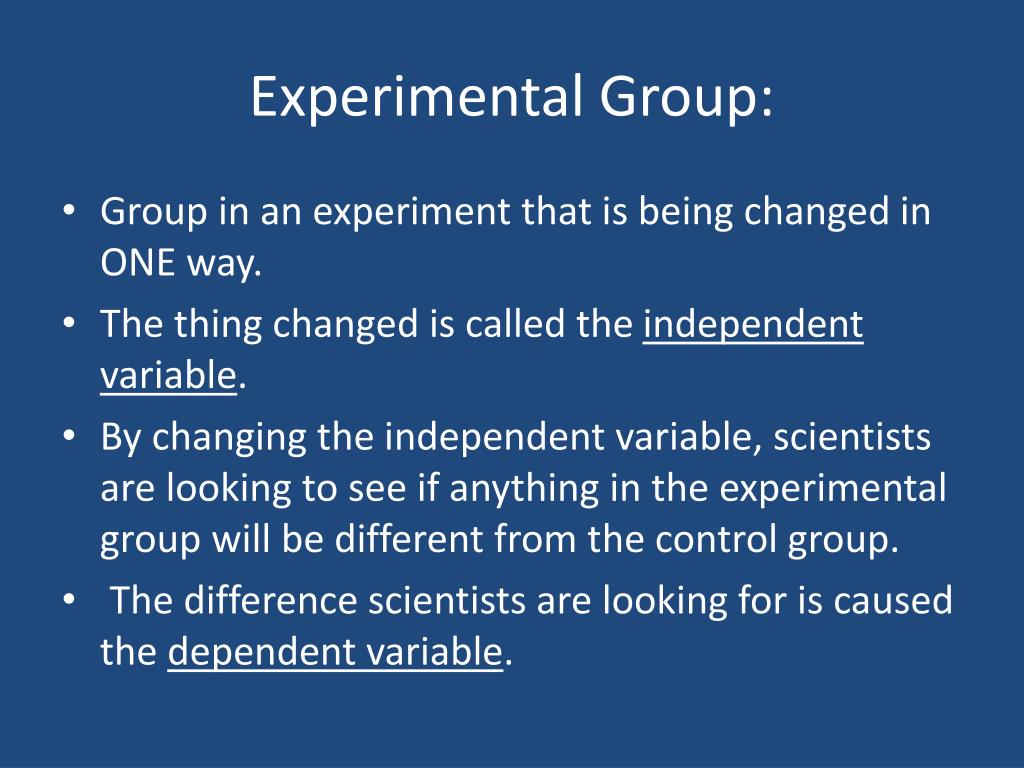 Experimental Group:

• Group in an experiment that is being changed in ONE way.
• The thing changed is called the independent variable.
• By changing the independent variable, scientists are looking to see if anything in the experimental group will be different from the control group.
• The difference scientists are looking for is caused the dependent variable.